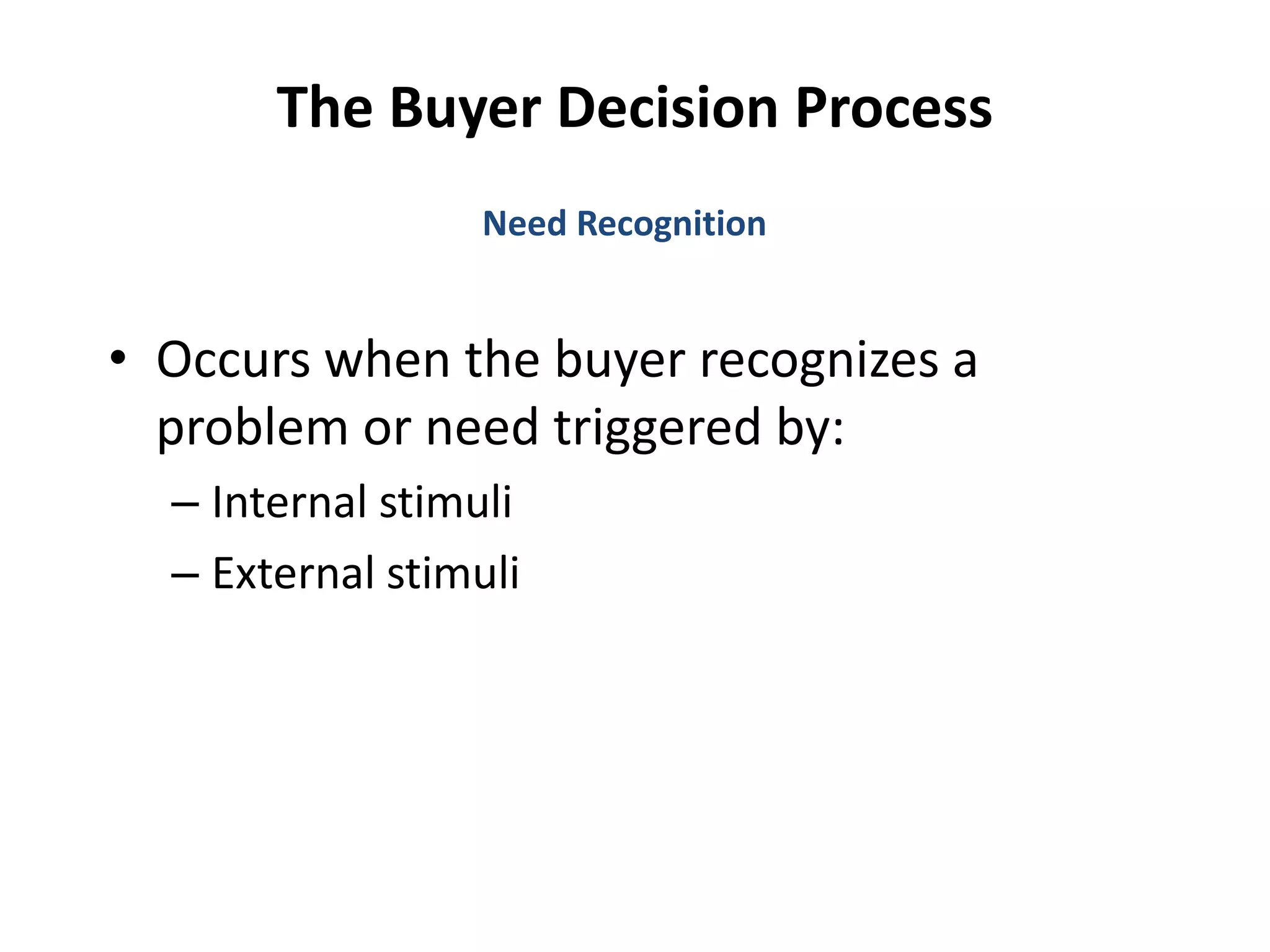 The Buyer Decision Process

Need Recognition

• Occurs when the buyer recognizes a problem or need triggered by:
– Internal stimuli
– External stimuli